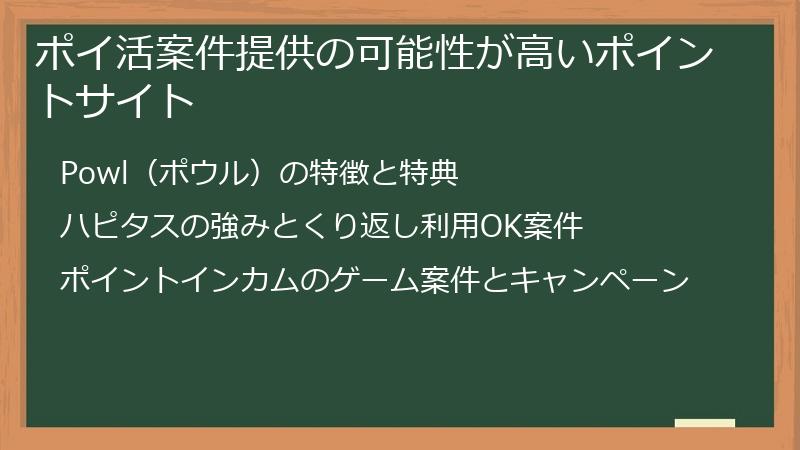 ポイ活案件提供の可能性が高いポイントサイト

Powl（ポウル）の特徴と特典

ハピタスの強みとくり返し利用OK案件

ポイントインカムのゲーム案件とキャンペーン